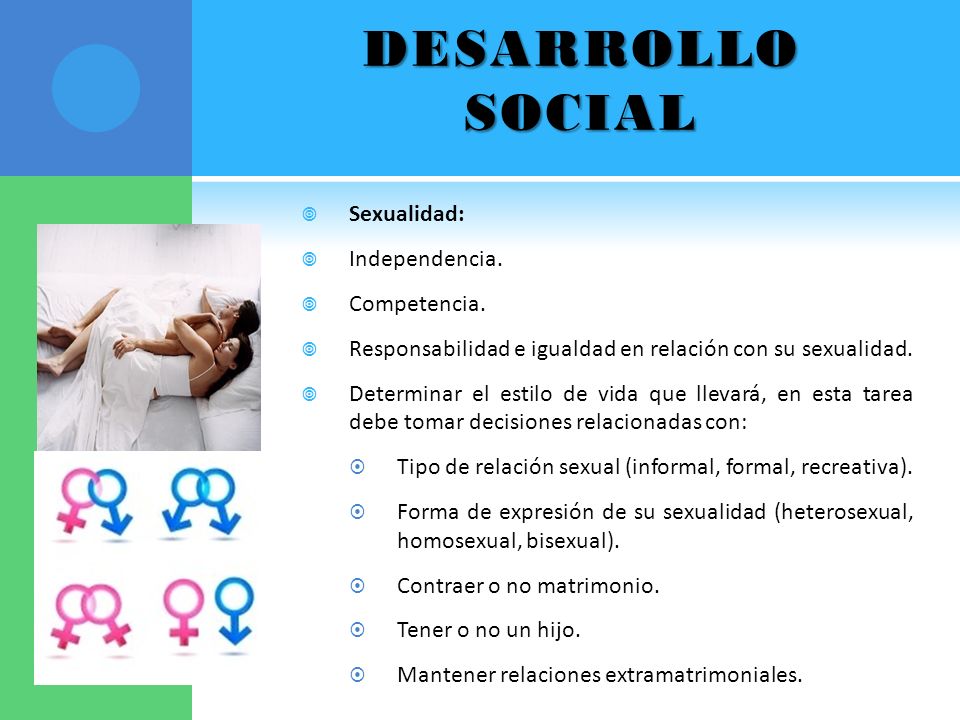 DESARROLLO SOCIAL

Sexualidad:

Independencia.

Competencia.

Responsabilidad e igualdad en relación con su sexualidad.

Determinar el estilo de vida que llevará, en esta tarea debe tomar decisiones relacionadas con:

Tipo de relación sexual (informal, formal, recreativa).

Forma de expresión de su sexualidad (heterosexual, homosexual, bisexual).

Contraer o no matrimonio.

Tener o no un hijo.

Mantener relaciones extramatrimoniales.